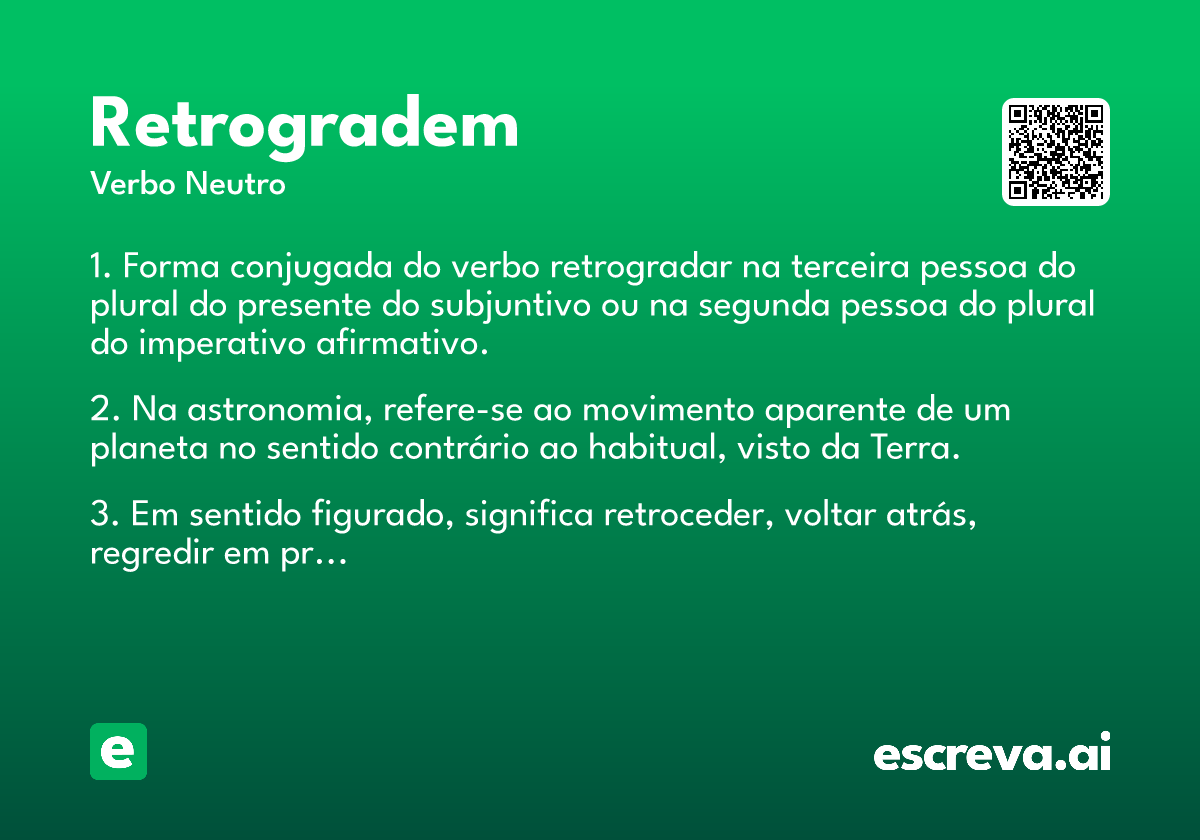 Retrogradem
Verbo Neutro

1. Forma conjugada do verbo retrogradar na terceira pessoa do plural do presente do subjuntivo ou na segunda pessoa do plural do imperativo afirmativo.

2. Na astronomia, refere-se ao movimento aparente de um planeta no sentido contrário ao habitual, visto da Terra.

3. Em sentido figurado, significa retroceder, voltar atrás, regredir em pr...

e

escreva.ai